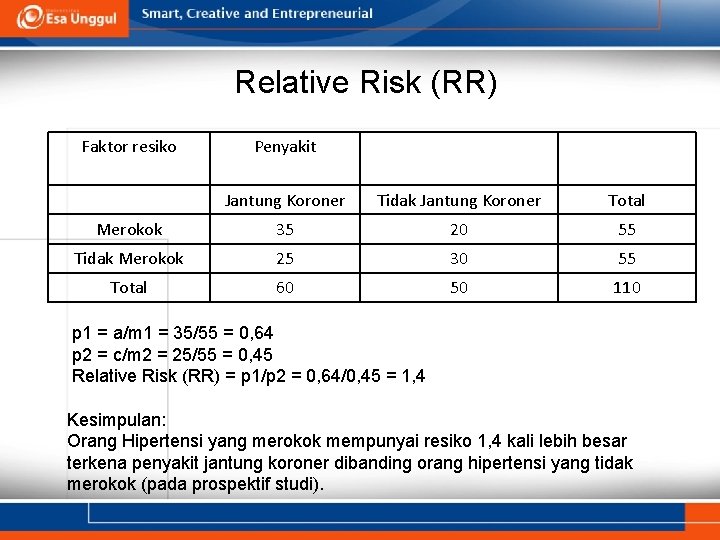 Esa Unggul

Smart, Creative and Entrepreneurial

Relative Risk (RR)

| Faktor resiko | Penyakit | | |
|---|---|---|---|
| | Jantung Koroner | Tidak Jantung Koroner | Total |
| Merokok | 35 | 20 | 55 |
| Tidak Merokok | 25 | 30 | 55 |
| Total | 60 | 50 | 110 |

p1 = a/m1 = 35/55 = 0,64
p2 = c/m2 = 25/55 = 0,45
Relative Risk (RR) = p1/p2 = 0,64/0,45 = 1,4

Kesimpulan:
Orang Hipertensi yang merokok mempunyai resiko 1,4 kali lebih besar terkena penyakit jantung koroner dibanding orang hipertensi yang tidak merokok (pada prospektif studi).